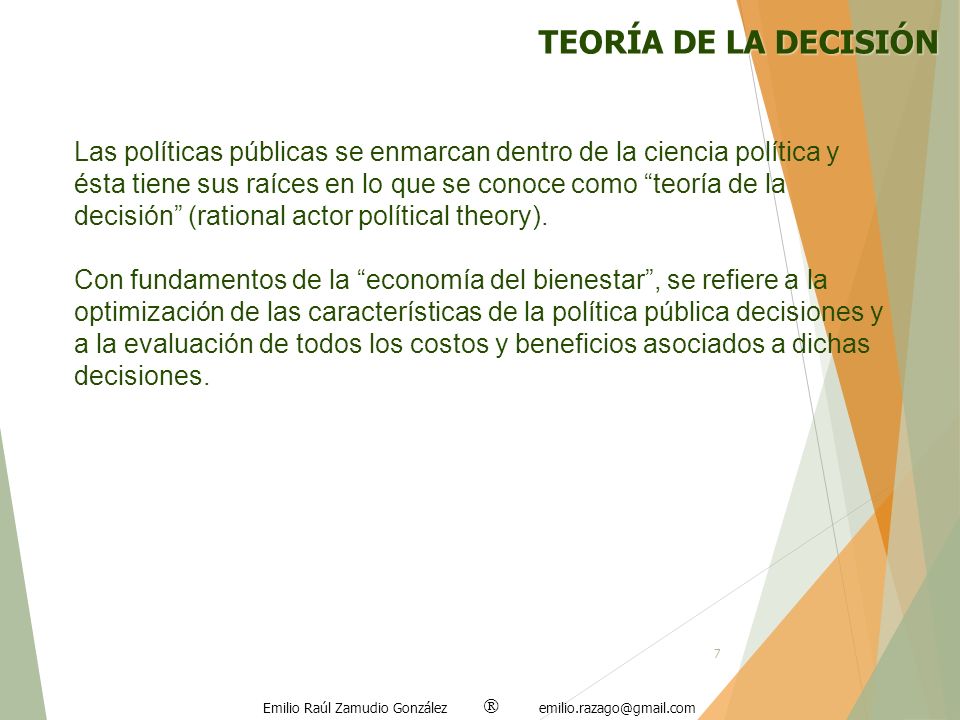 TEORÍA DE LA DECISIÓN

Las políticas públicas se enmarcan dentro de la ciencia política y ésta tiene sus raíces en lo que se conoce como “teoría de la decisión” (rational actor political theory).

Con fundamentos de la “economía del bienestar”, se refiere a la optimización de las características de la política pública decisiones y a la evaluación de todos los costos y beneficios asociados a dichas decisiones.

7

Emilio Raúl Zamudio González ® emilio.razago@gmail.com